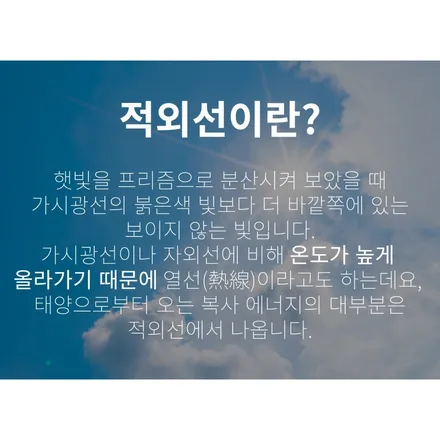 적외선이란?

햇빛을 프리즘으로 분산시켜 보았을 때 가시광선의 붉은색 빛보다 더 바깥쪽에 있는 보이지 않는 빛입니다. 가시광선이나 자외선에 비해 온도가 높게 올라가기 때문에 열선(熱線)이라고도 하는데요, 태양으로부터 오는 복사 에너지의 대부분은 적외선에서 나옵니다.